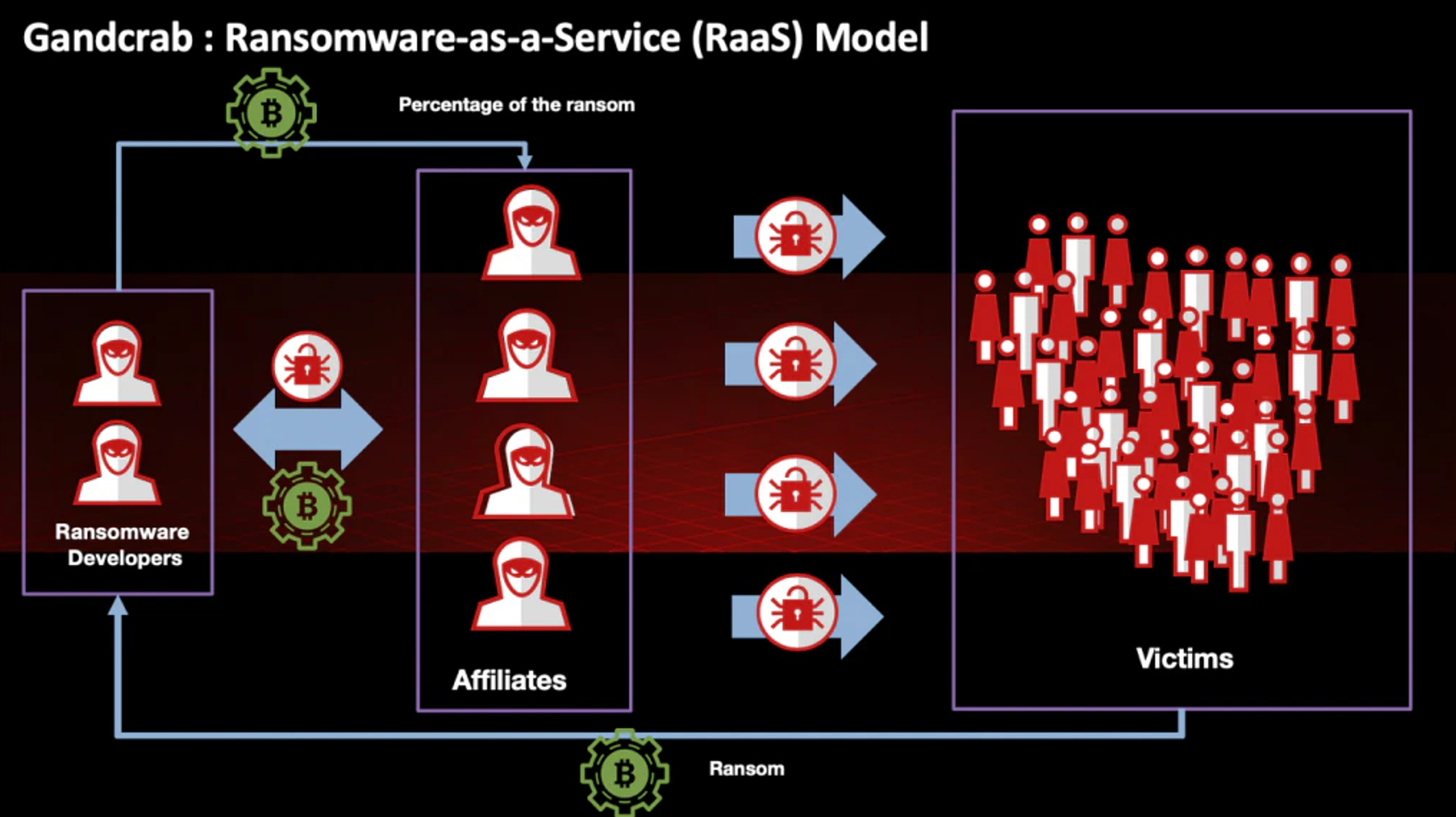 Gandcrab : Ransomware-as-a-Service (RaaS) Model

Percentage of the ransom

Ransomware Developers

Affiliates

Victims

Ransom